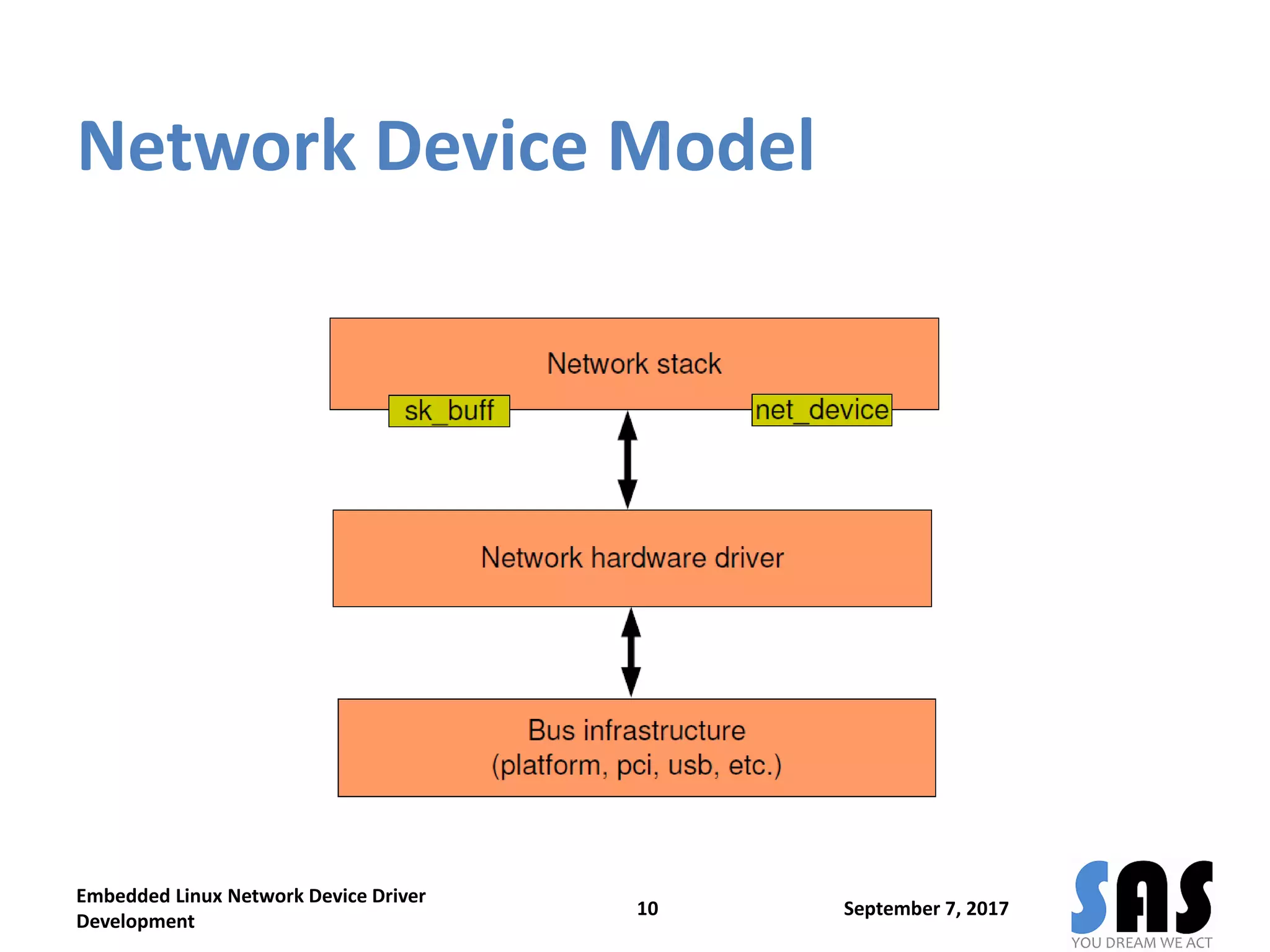 Network Device Model

Network stack

sk_buff

net_device

Network hardware driver

Bus infrastructure
(platform, pci, usb, etc.)

Embedded Linux Network Device Driver Development

10

September 7, 2017

SAS
YOU DREAM WE ACT